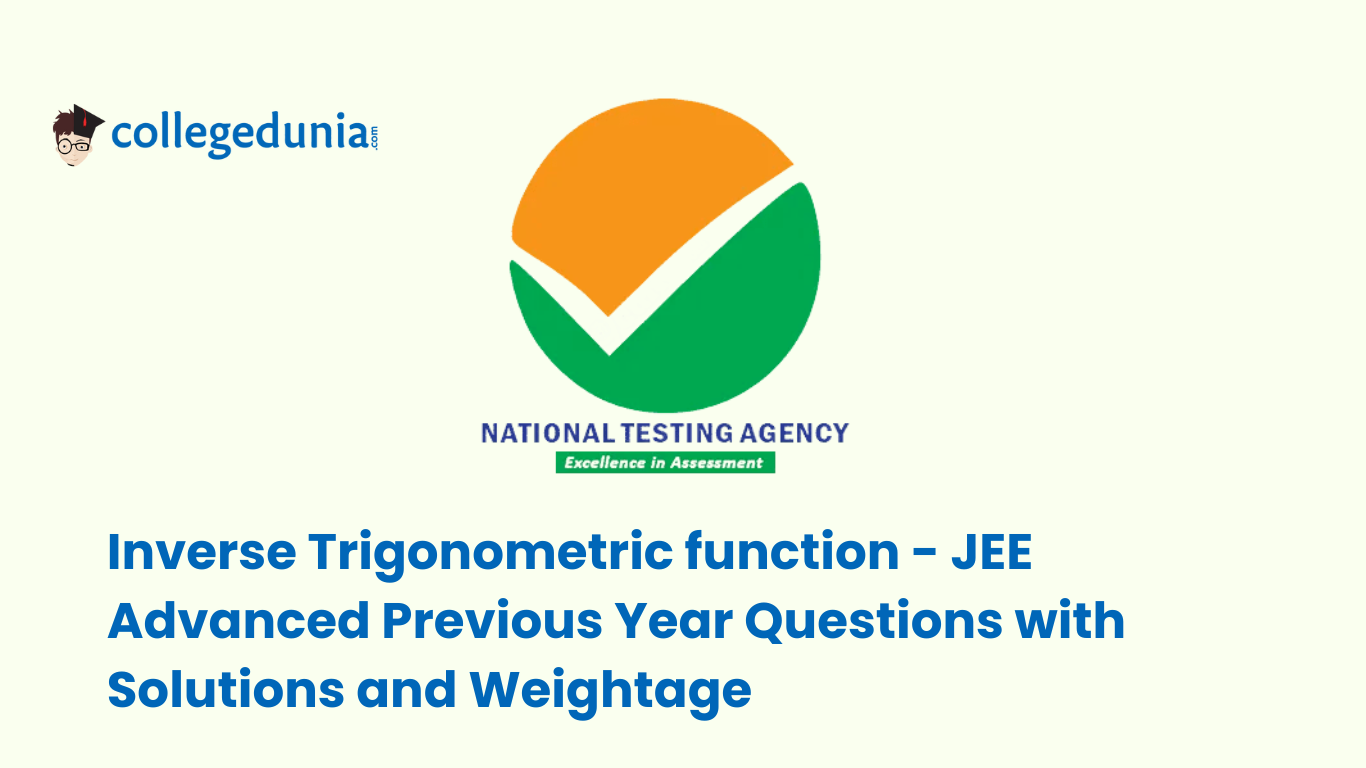 collegedunia.com

NATIONAL TESTING AGENCY
Excellence in Assessment

Inverse Trigonometric function - JEE Advanced Previous Year Questions with Solutions and Weightage